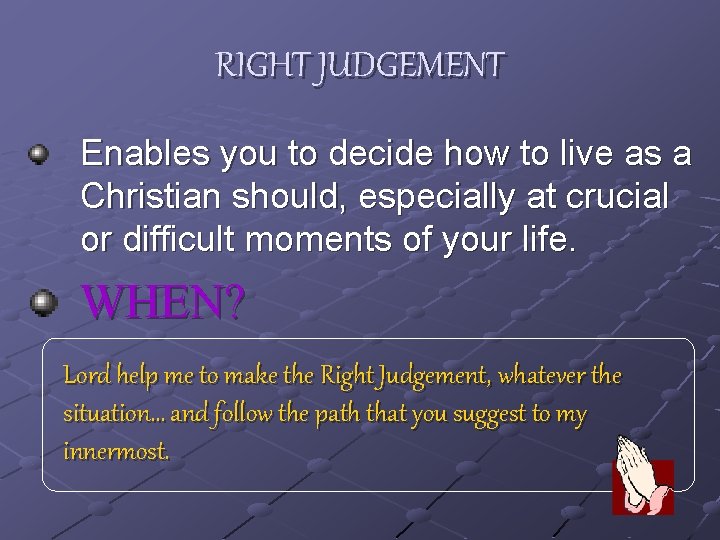 RIGHT JUDGEMENT

Enables you to decide how to live as a Christian should, especially at crucial or difficult moments of your life.

WHEN?

Lord help me to make the Right Judgement, whatever the situation... and follow the path that you suggest to my innermost.